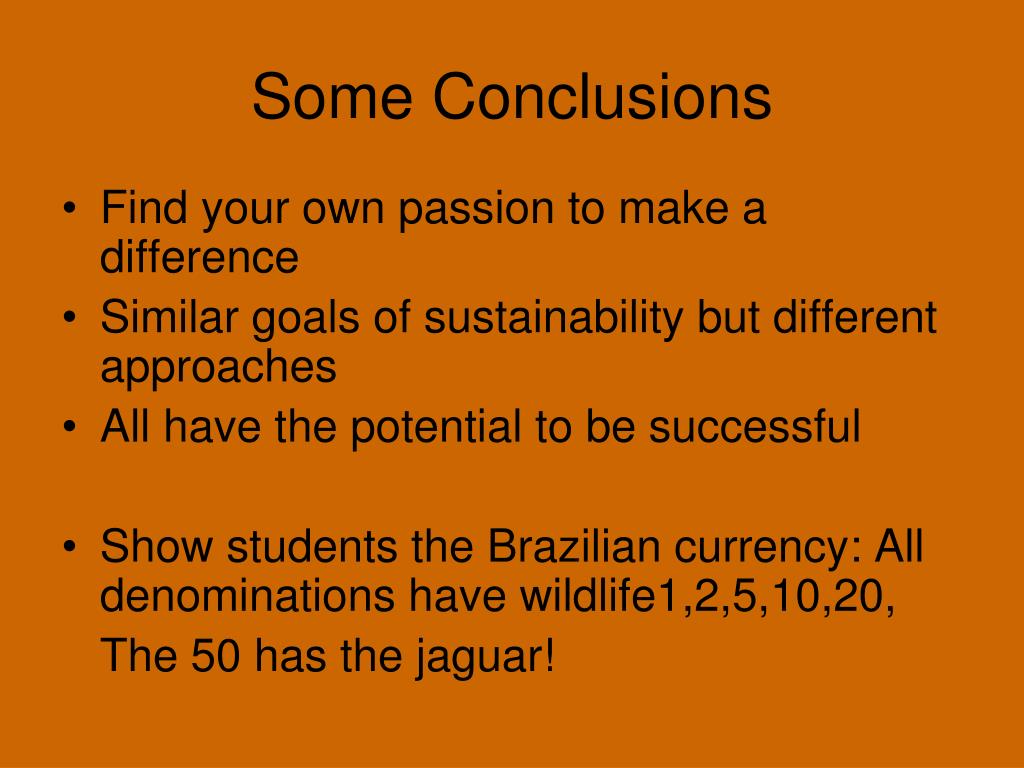 Some Conclusions

• Find your own passion to make a difference
• Similar goals of sustainability but different approaches
• All have the potential to be successful

• Show students the Brazilian currency: All denominations have wildlife1,2,5,10,20,

The 50 has the jaguar!